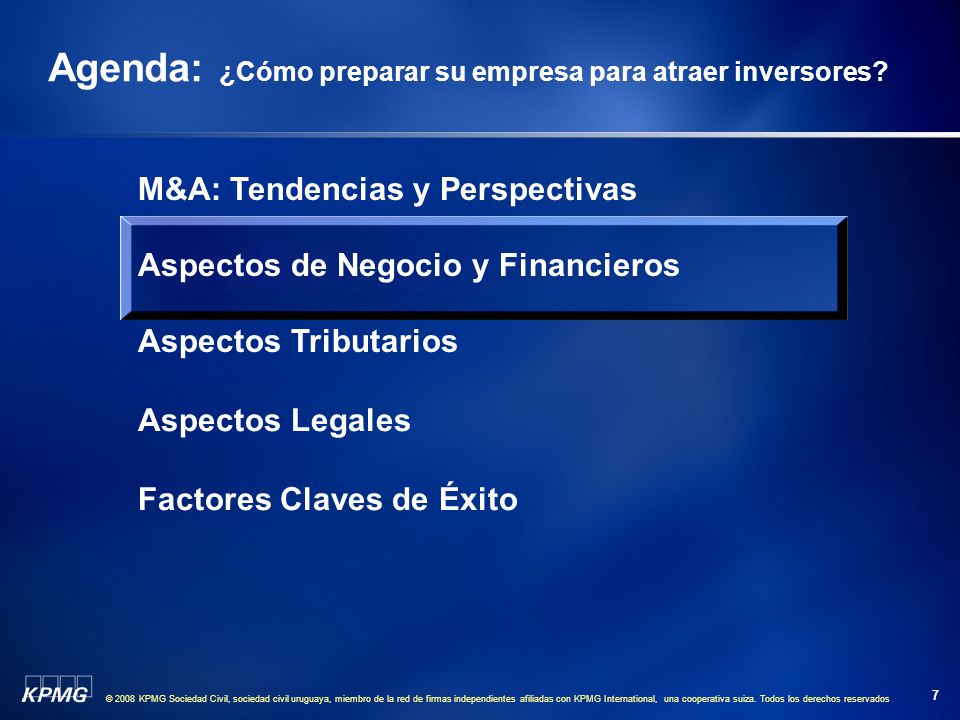 Agenda: ¿Cómo preparar su empresa para atraer inversores?

M&A: Tendencias y Perspectivas

Aspectos de Negocio y Financieros

Aspectos Tributarios

Aspectos Legales

Factores Claves de Éxito

KPMG © 2008 KPMG Sociedad Civil, sociedad civil uruguaya, miembro de la red de firmas independientes afiliadas con KPMG International, una cooperativa suiza. Todos los derechos reservados

7